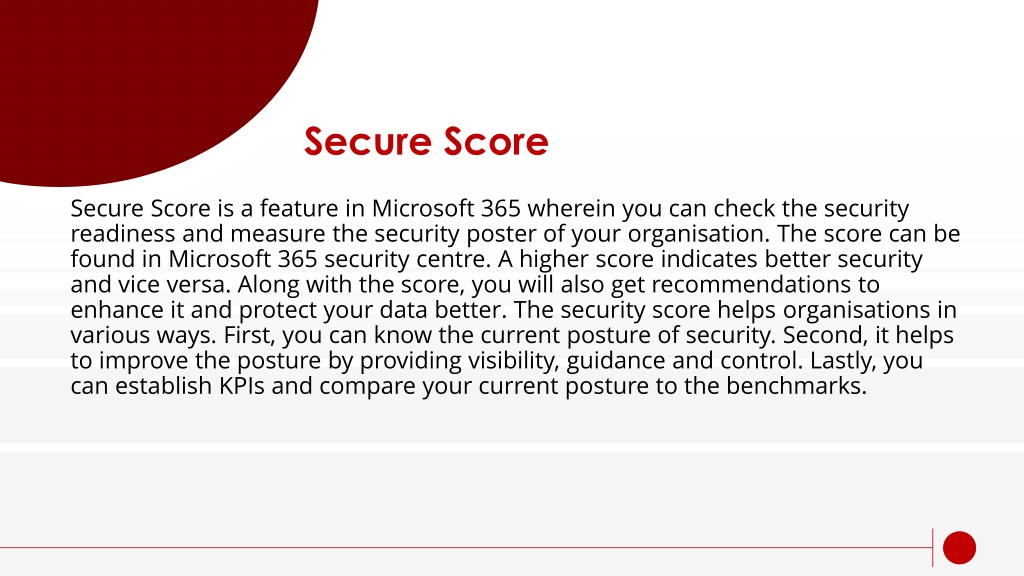 Secure Score

Secure Score is a feature in Microsoft 365 wherein you can check the security readiness and measure the security poster of your organisation. The score can be found in Microsoft 365 security centre. A higher score indicates better security and vice versa. Along with the score, you will also get recommendations to enhance it and protect your data better. The security score helps organisations in various ways. First, you can know the current posture of security. Second, it helps to improve the posture by providing visibility, guidance and control. Lastly, you can establish KPIs and compare your current posture to the benchmarks.